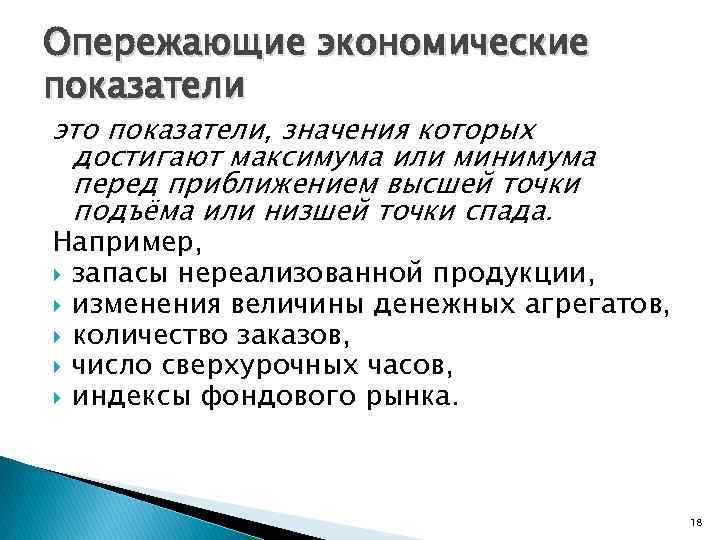 Опережающие экономические показатели

это показатели, значения которых достигают максимума или минимума перед приближением высшей точки подъёма или низшей точки спада.

Например,
- запасы нереализованной продукции,
- изменения величины денежных агрегатов,
- количество заказов,
- число сверхурочных часов,
- индексы фондового рынка.

18